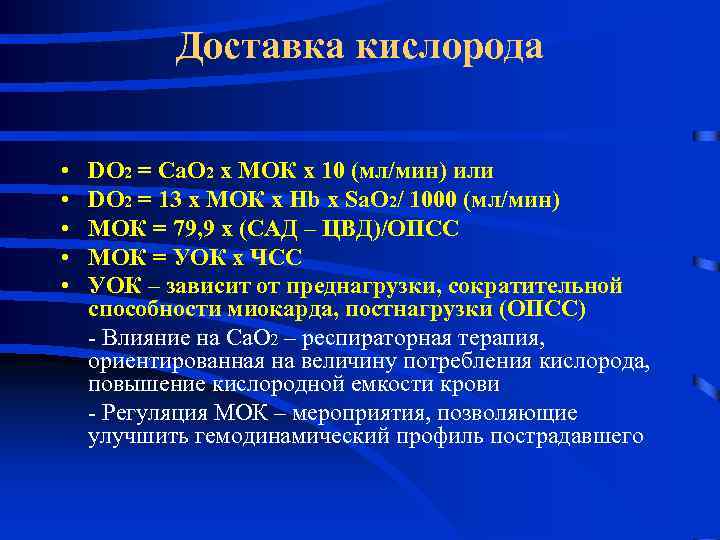 Доставка кислорода

• $DO_2$ = $CaO_2$ х МОК х 10 (мл/мин) или
• $DO_2$ = 13 х МОК х Hb х $SaO_2$/ 1000 (мл/мин)
• МОК = 79,9 х (САД – ЦВД)/ОПСС
• МОК = УОК х ЧСС
• УОК – зависит от преднагрузки, сократительной способности миокарда, постнагрузки (ОПСС)

- Влияние на $CaO_2$ – респираторная терапия, ориентированная на величину потребления кислорода, повышение кислородной емкости крови

- Регуляция МОК – мероприятия, позволяющие улучшить гемодинамический профиль пострадавшего